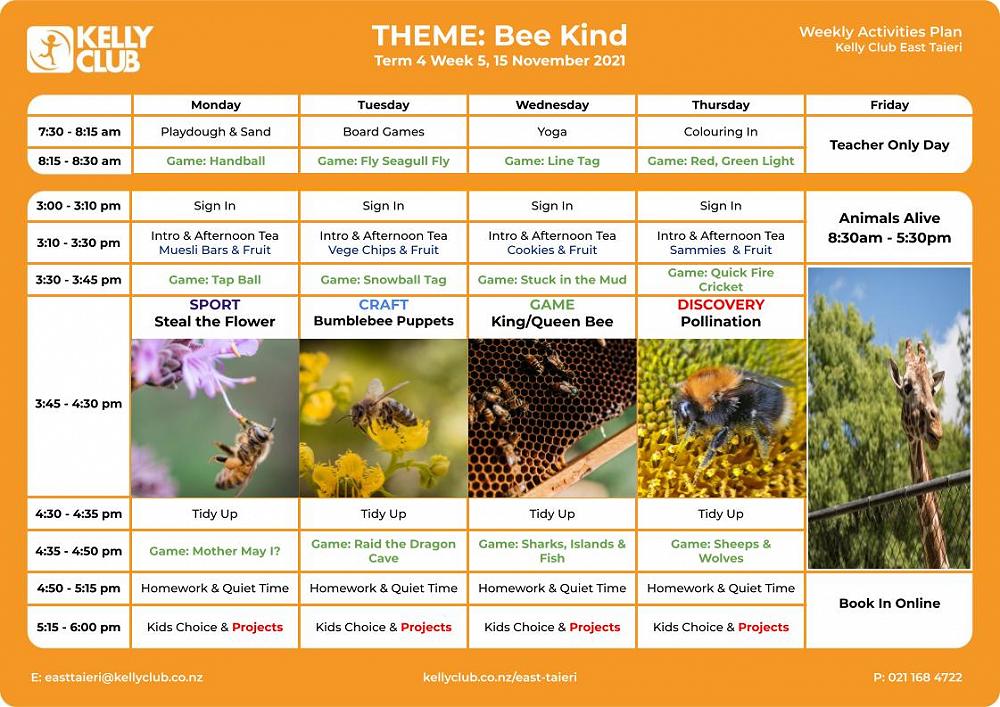 KELLY CLUB

THEME: Bee Kind
Term 4 Week 5, 15 November 2021

Weekly Activities Plan
Kelly Club East Taieri

| | Monday | Tuesday | Wednesday | Thursday | Friday |
|---|---|---|---|---|---|
| 7:30 - 8:15 am | Playdough & Sand | Board Games | Yoga | Colouring In | Teacher Only Day |
| 8:15 - 8:30 am | Game: Handball | Game: Fly Seagull Fly | Game: Line Tag | Game: Red, Green Light | |

| | | | | | |
|---|---|---|---|---|---|
| 3:00 - 3:10 pm | Sign In | Sign In | Sign In | Sign In | Animals Alive 8:30am - 5:30pm |
| 3:10 - 3:30 pm | Intro & Afternoon Tea Muesli Bars & Fruit | Intro & Afternoon Tea Vege Chips & Fruit | Intro & Afternoon Tea Cookies & Fruit | Intro & Afternoon Tea Sammies & Fruit | |
| 3:30 - 3:45 pm | Game: Tap Ball | Game: Snowball Tag | Game: Stuck in the Mud | Game: Quick Fire Cricket | |
| 3:45 - 4:30 pm | SPORT Steal the Flower | CRAFT Bumblebee Puppets | GAME King/Queen Bee | DISCOVERY Pollination | |
| 4:30 - 4:35 pm | Tidy Up | Tidy Up | Tidy Up | Tidy Up | |
| 4:35 - 4:50 pm | Game: Mother May I? | Game: Raid the Dragon Cave | Game: Sharks, Islands & Fish | Game: Sheeps & Wolves | |
| 4:50 - 5:15 pm | Homework & Quiet Time | Homework & Quiet Time | Homework & Quiet Time | Homework & Quiet Time | Book In Online |
| 5:15 - 6:00 pm | Kids Choice & Projects | Kids Choice & Projects | Kids Choice & Projects | Kids Choice & Projects | |

E: easttaieri@kellyclub.co.nz
kellyclub.co.nz/east-taieri
P: 021 168 4722